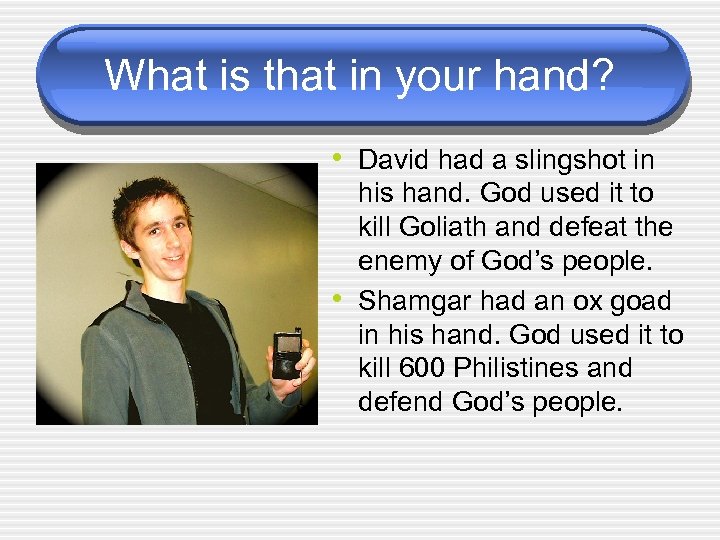 What is that in your hand?

• David had a slingshot in his hand. God used it to kill Goliath and defeat the enemy of God's people.

• Shamgar had an ox goad in his hand. God used it to kill 600 Philistines and defend God's people.